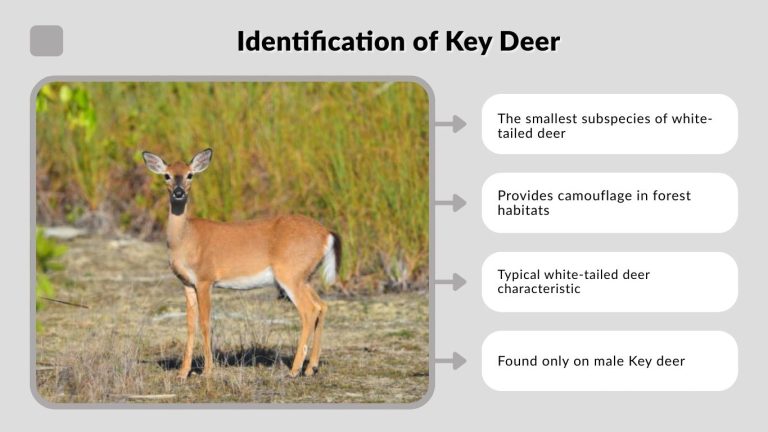 Identification of Key Deer

The smallest subspecies of white-tailed deer

Provides camouflage in forest habitats

Typical white-tailed deer characteristic

Found only on male Key deer